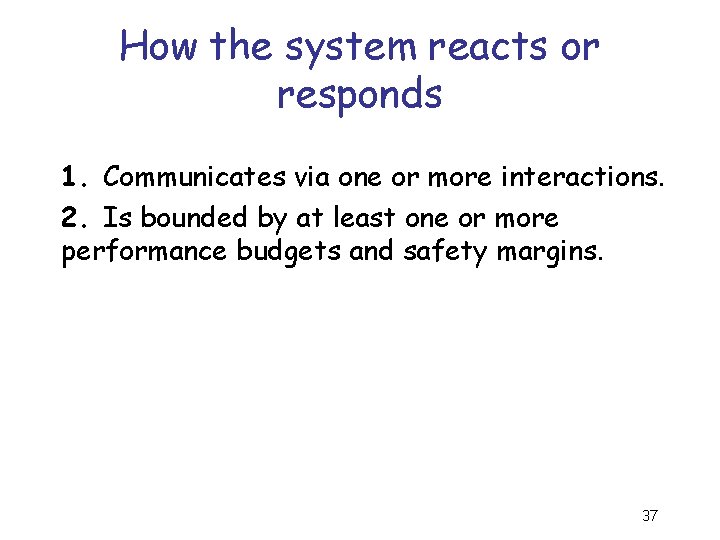 How the system reacts or responds

1. Communicates via one or more interactions.

2. Is bounded by at least one or more performance budgets and safety margins.

37